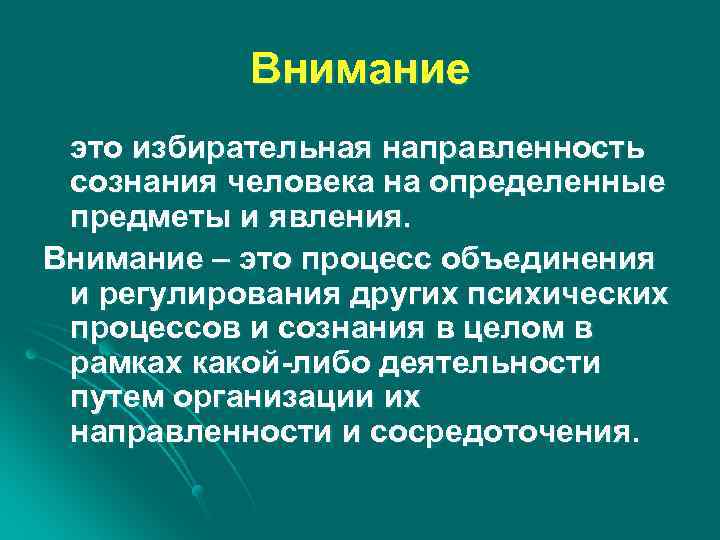 Внимание

это избирательная направленность сознания человека на определенные предметы и явления.

Внимание – это процесс объединения и регулирования других психических процессов и сознания в целом в рамках какой-либо деятельности путем организации их направленности и сосредоточения.